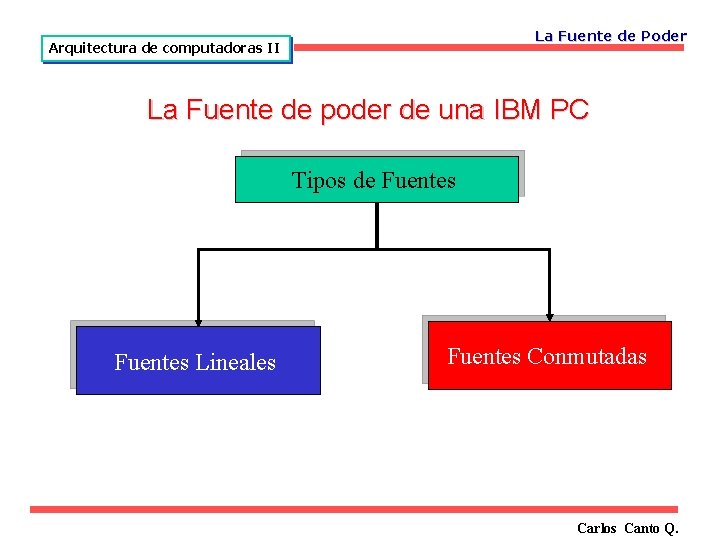 Arquitectura de computadoras II

La Fuente de Poder

La Fuente de poder de una IBM PC

Tipos de Fuentes

Fuentes Lineales

Fuentes Conmutadas

Carlos Canto Q.